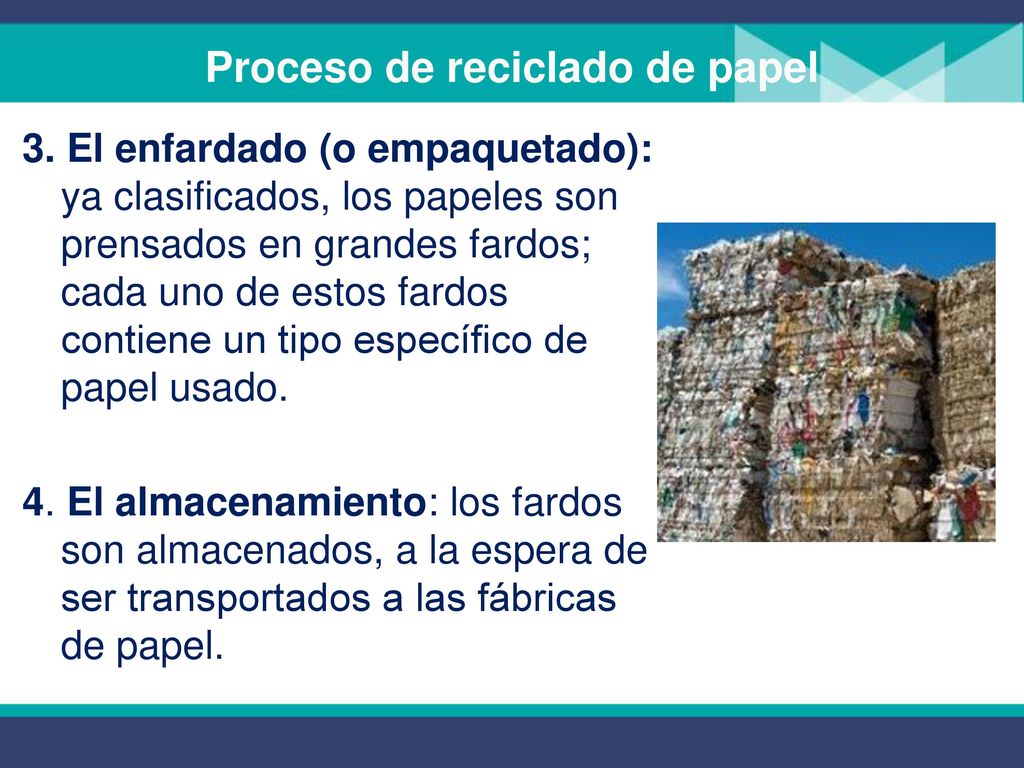 Proceso de reciclado de papel

3. El enfardado (o empaquetado): ya clasificados, los papeles son prensados en grandes fardos; cada uno de estos fardos contiene un tipo específico de papel usado.

4. El almacenamiento: los fardos son almacenados, a la espera de ser transportados a las fábricas de papel.